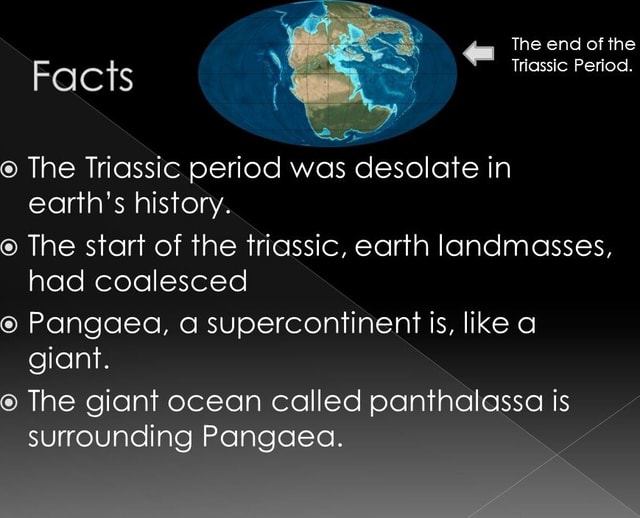 Facts

The end of the Triassic Period.

◉ The Triassic period was desolate in earth's history.
◉ The start of the triassic, earth landmasses, had coalesced
◉ Pangaea, a supercontinent is, like a giant.
◉ The giant ocean called panthalassa is surrounding Pangaea.